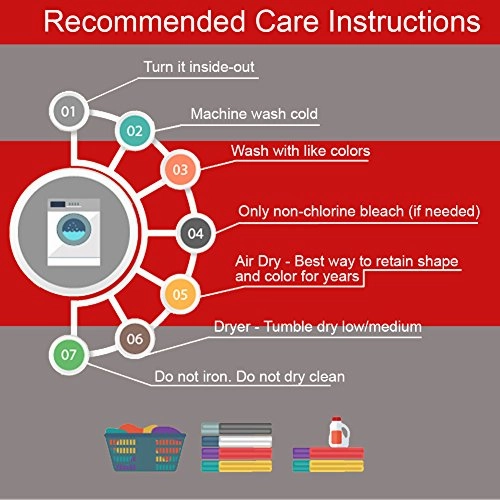 Recommended Care Instructions

01 Turn it inside-out

02 Machine wash cold

03 Wash with like colors

04 Only non-chlorine bleach (if needed)

05 Air Dry - Best way to retain shape and color for years

06 Dryer - Tumble dry low/medium

07 Do not iron. Do not dry clean